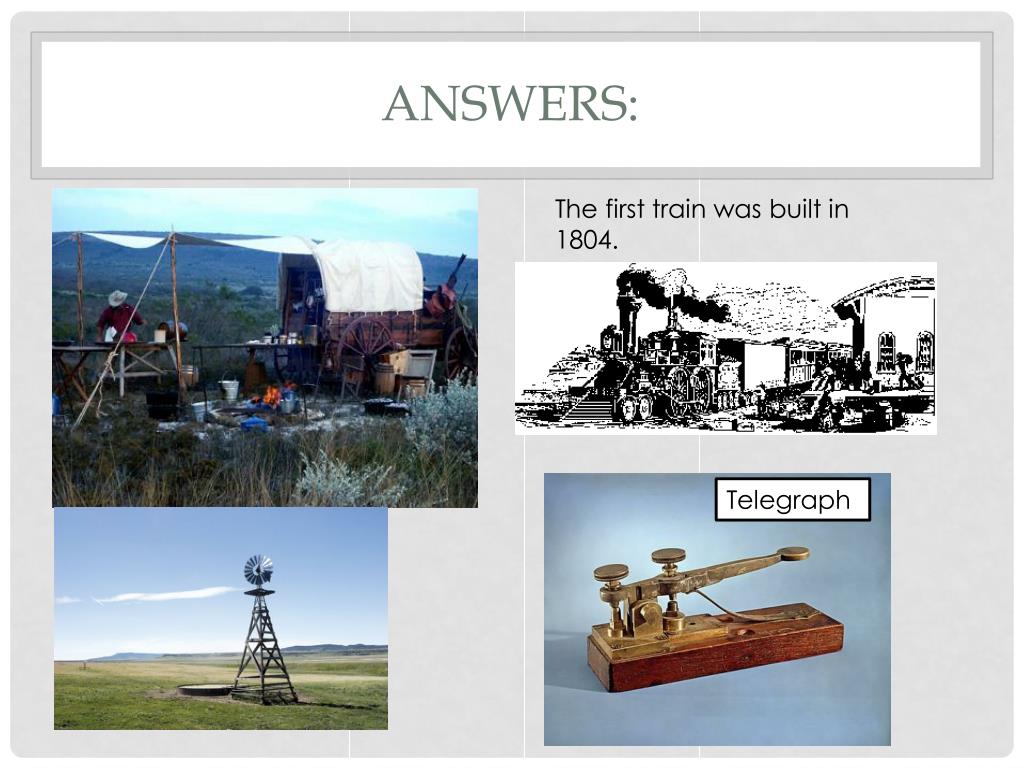 ANSWERS:

The first train was built in 1804.

Telegraph